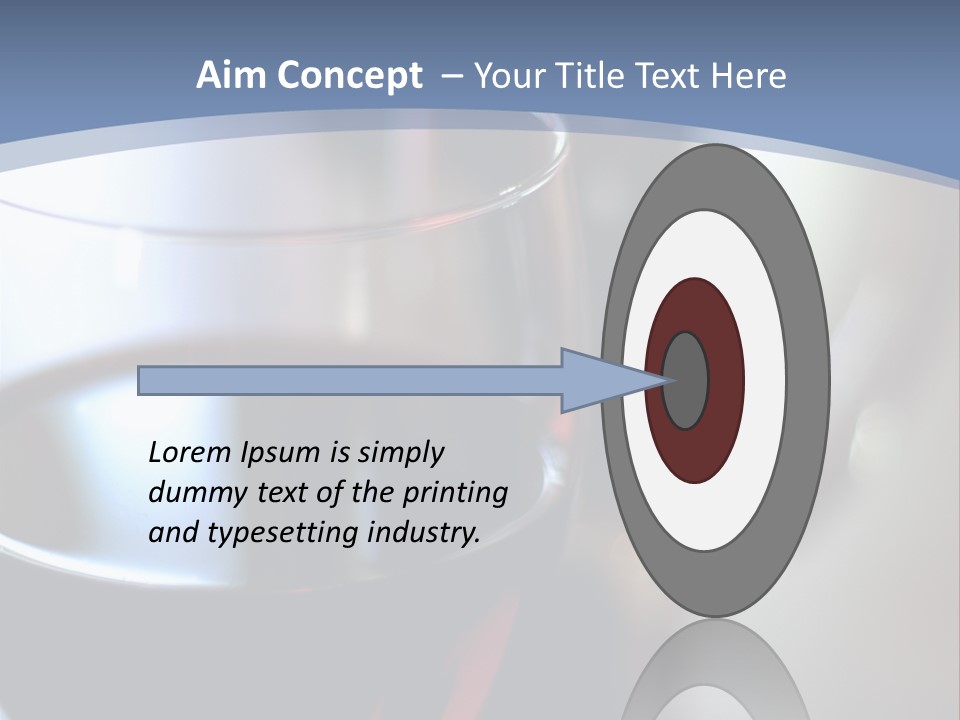 Aim Concept – Your Title Text Here

Lorem Ipsum is simply dummy text of the printing and typesetting industry.